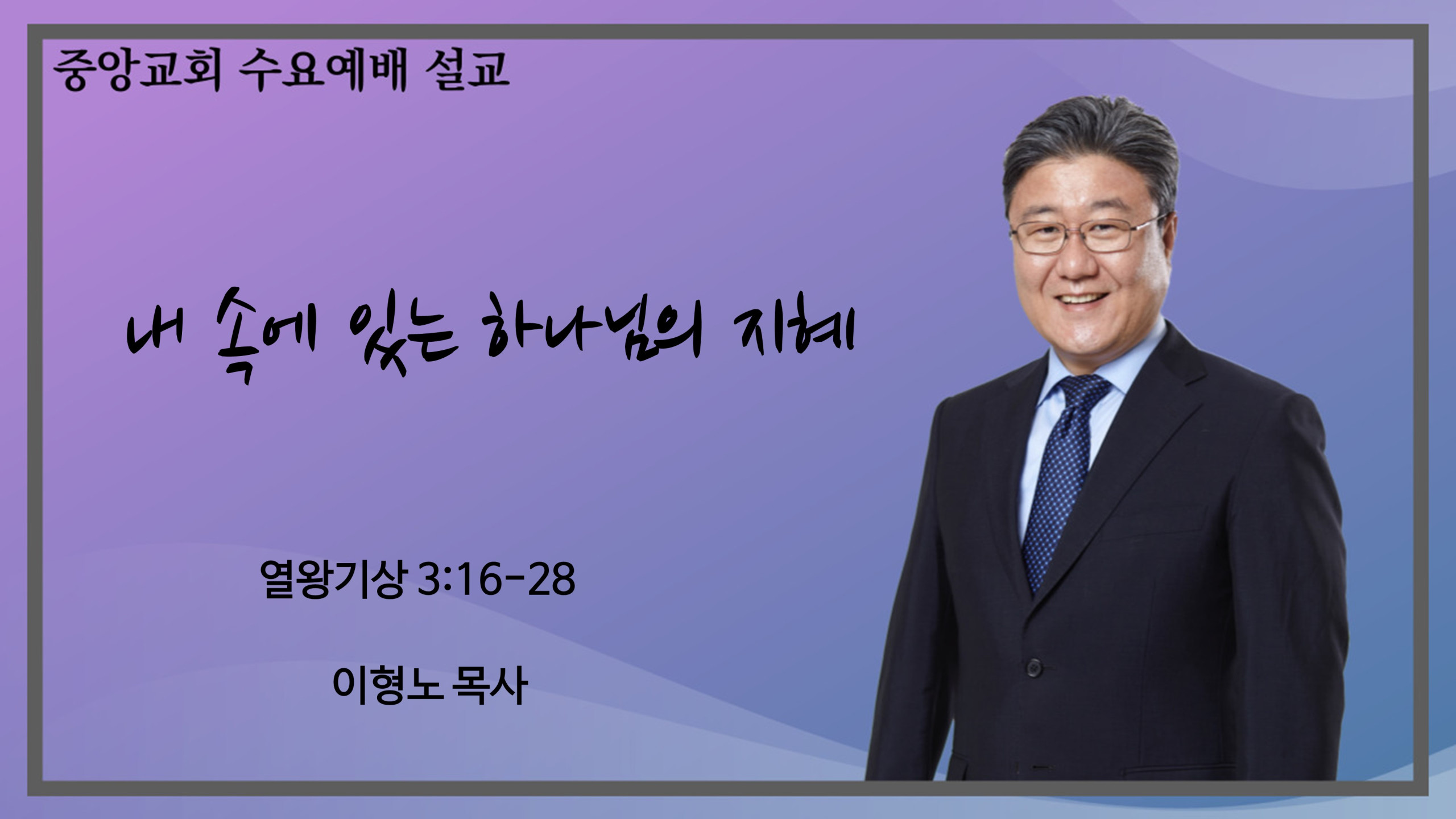 중앙교회 수요예배 설교

내 속에 있는 하나님의 지혜

열왕기상 3:16-28

이형노 목사